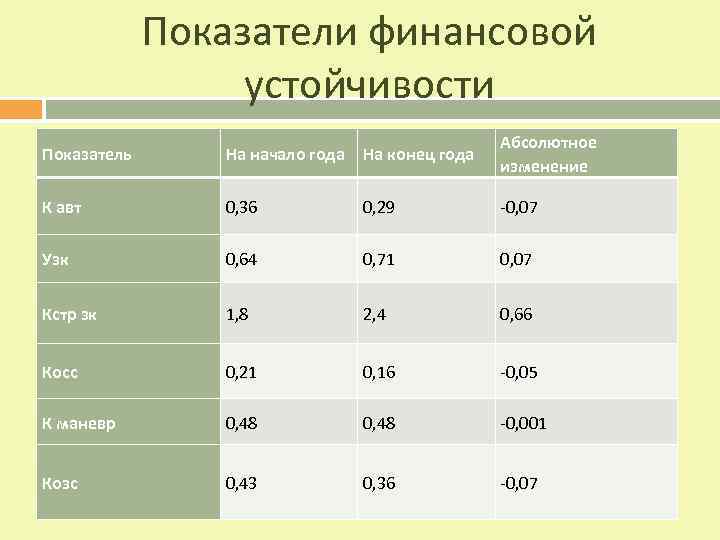 Показатели финансовой устойчивости

| Показатель | На начало года | На конец года | Абсолютное изменение |
|---|---|---|---|
| К авт | 0,36 | 0,29 | -0,07 |
| Узк | 0,64 | 0,71 | 0,07 |
| Кстр зк | 1,8 | 2,4 | 0,66 |
| Косс | 0,21 | 0,16 | -0,05 |
| К маневр | 0,48 | 0,48 | -0,001 |
| Козс | 0,43 | 0,36 | -0,07 |